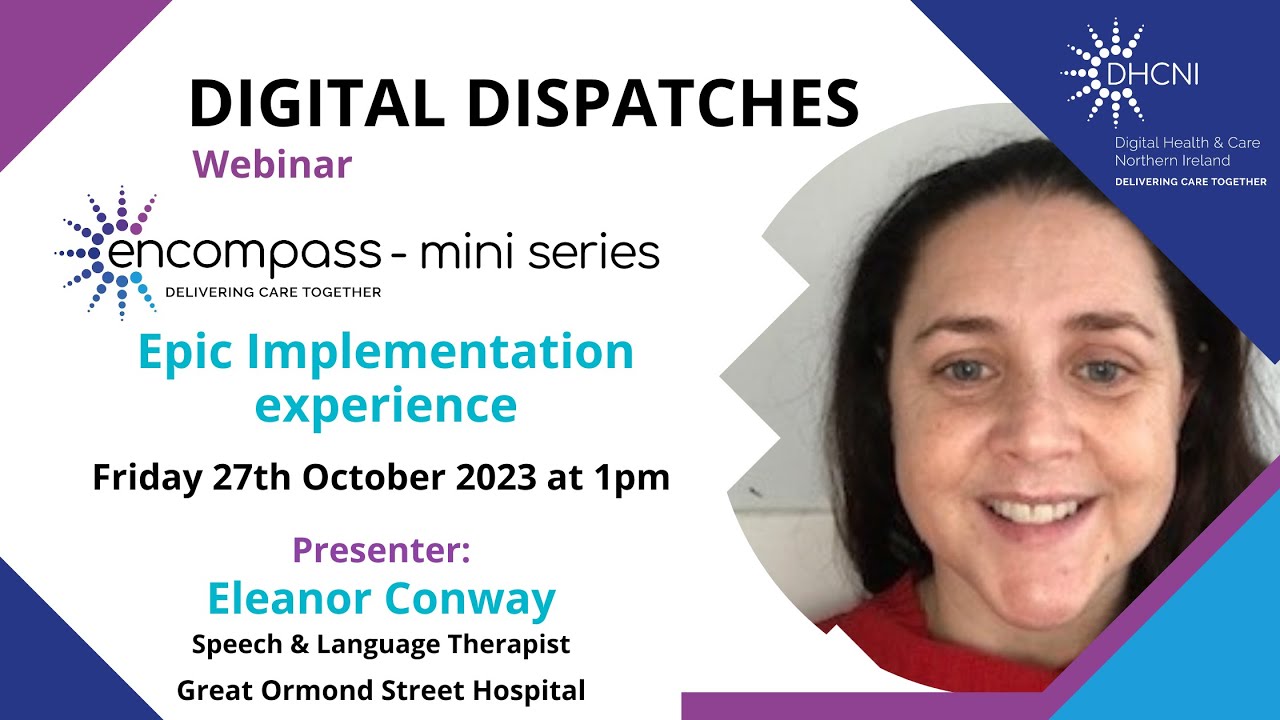 DIGITAL DISPATCHES
Webinar

encompass - mini series
DELIVERING CARE TOGETHER

Epic Implementation experience

Friday 27th October 2023 at 1pm

Presenter:
Eleanor Conway
Speech & Language Therapist
Great Ormond Street Hospital

DHCNI
Digital Health & Care Northern Ireland
DELIVERING CARE TOGETHER